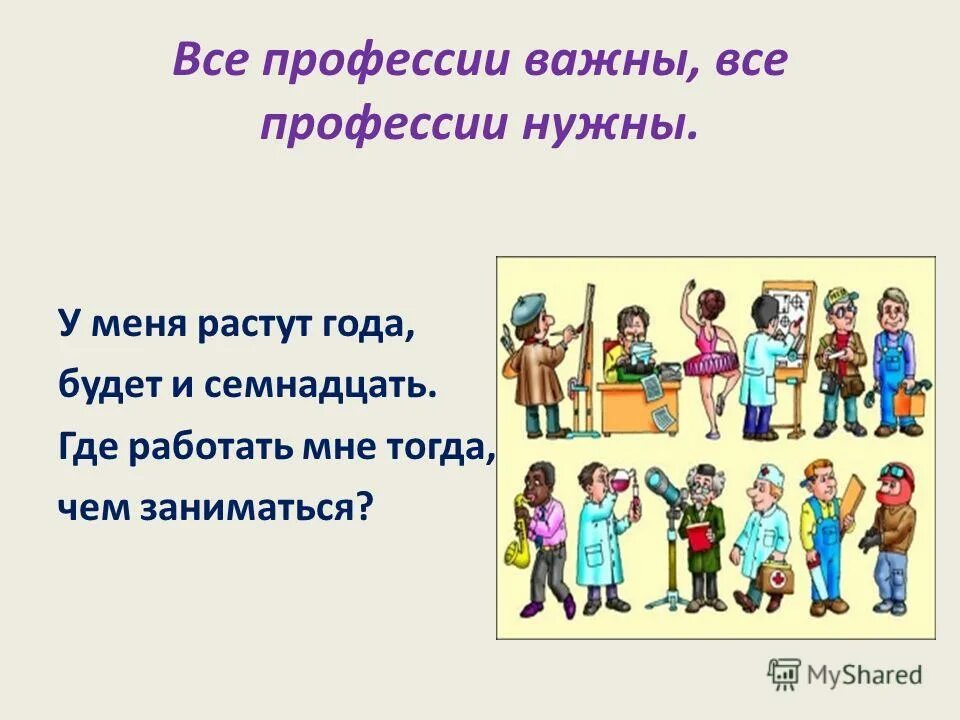 Все профессии важны, все профессии нужны.

У меня растут года,
будет и семнадцать.
Где работать мне тогда,
чем заниматься?

MyShared